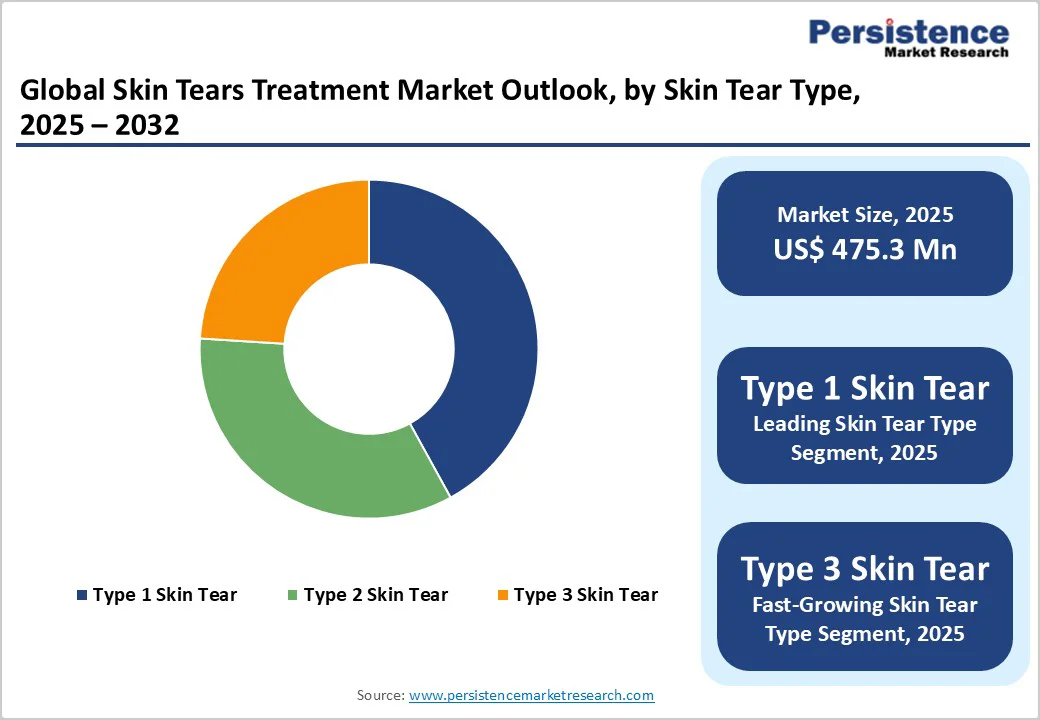 Persistence
Market Research

Global Skin Tears Treatment Market Outlook, by Skin Tear Type, 2025 – 2032

Type 1 Skin Tear
Type 2 Skin Tear
Type 3 Skin Tear

Market Size, 2025
US$ 475.3 Mn

Type 1 Skin Tear
Leading Skin Tear Type Segment, 2025

Type 3 Skin Tear
Fast-Growing Skin Tear Type Segment, 2025

Source: www.persistencemarketresearch.com